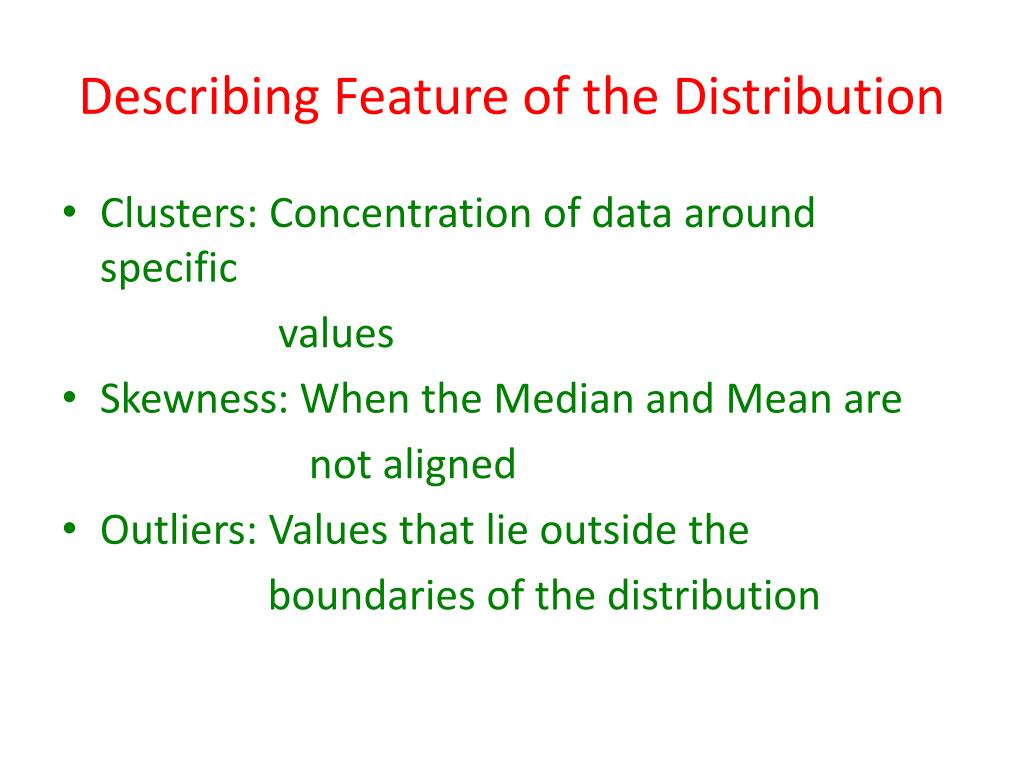 Describing Feature of the Distribution

• Clusters: Concentration of data around specific values
• Skewness: When the Median and Mean are not aligned
• Outliers: Values that lie outside the boundaries of the distribution